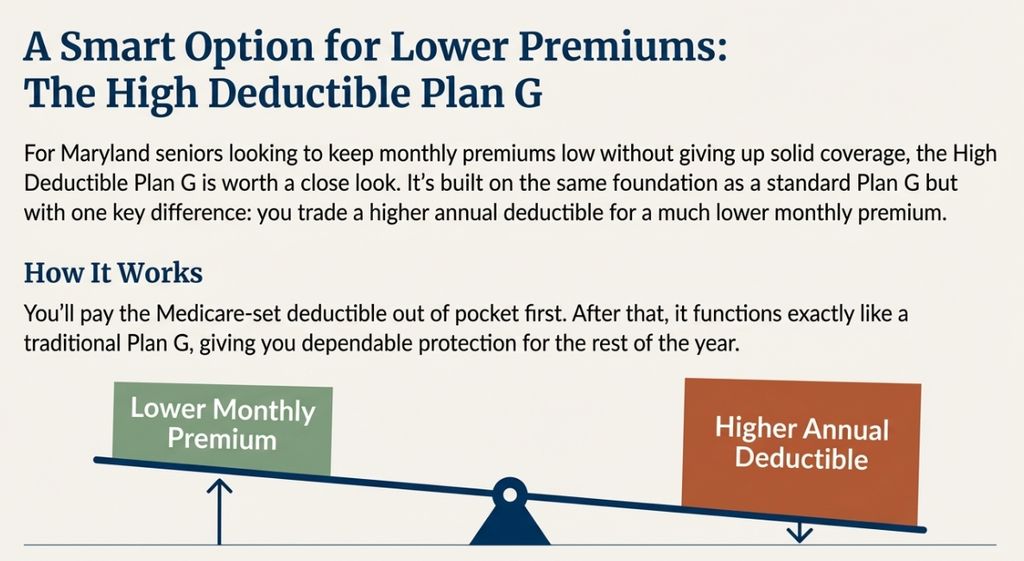 A Smart Option for Lower Premiums: The High Deductible Plan G

For Maryland seniors looking to keep monthly premiums low without giving up solid coverage, the High Deductible Plan G is worth a close look. It's built on the same foundation as a standard Plan G but with one key difference: you trade a higher annual deductible for a much lower monthly premium.

How It Works

You'll pay the Medicare-set deductible out of pocket first. After that, it functions exactly like a traditional Plan G, giving you dependable protection for the rest of the year.

Lower Monthly Premium

Higher Annual Deductible